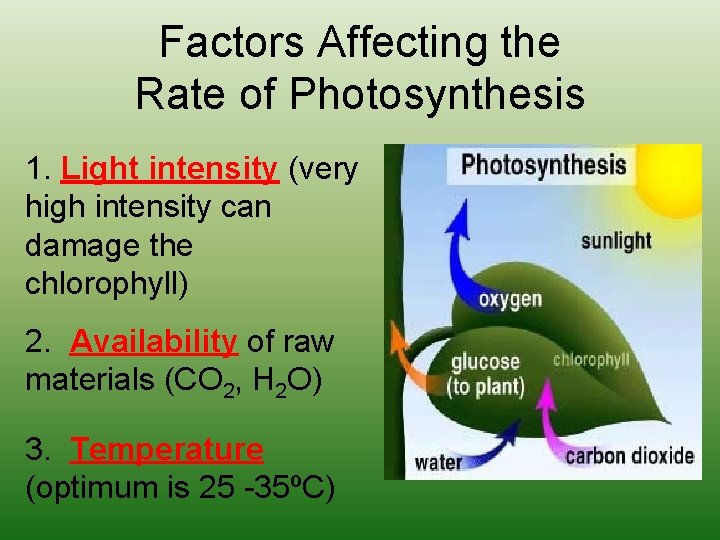 Factors Affecting the Rate of Photosynthesis

1. Light intensity (very high intensity can damage the chlorophyll)

2. Availability of raw materials ($CO_2$, $H_2O$)

3. Temperature (optimum is 25 -35ºC)

Photosynthesis

sunlight

oxygen

glucose (to plant)

chlorophyll

water

carbon dioxide